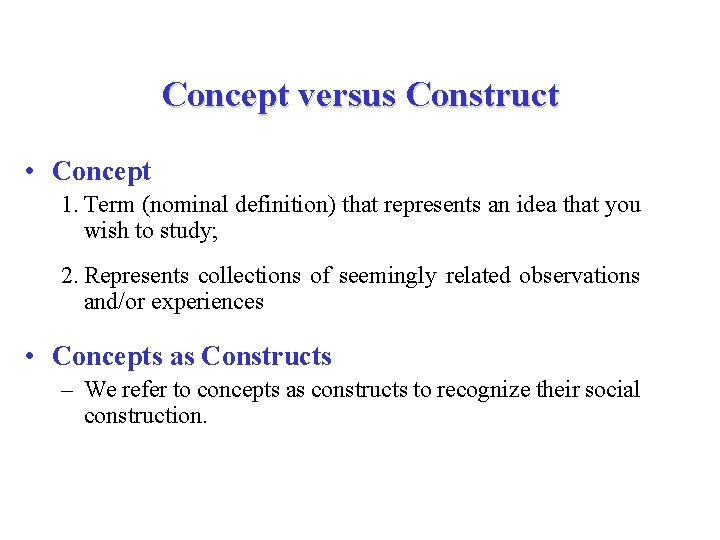 Concept versus Construct

• Concept

1. Term (nominal definition) that represents an idea that you wish to study;

2. Represents collections of seemingly related observations and/or experiences

• Concepts as Constructs

– We refer to concepts as constructs to recognize their social construction.